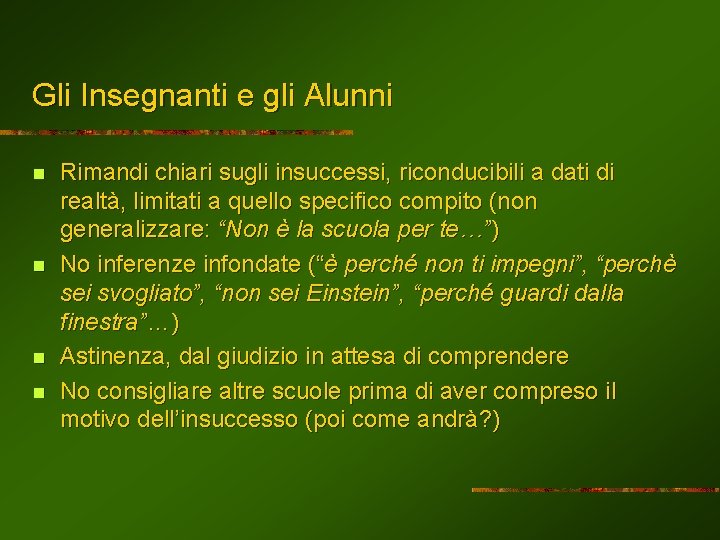 Gli Insegnanti e gli Alunni

- Rimandi chiari sugli insuccessi, riconducibili a dati di realtà, limitati a quello specifico compito (non generalizzare: “Non è la scuola per te…”)
- No inferenze infondate (“è perché non ti impegni”, “perchè sei svogliato”, “non sei Einstein”, “perché guardi dalla finestra”…)
- Astinenza, dal giudizio in attesa di comprendere
- No consigliare altre scuole prima di aver compreso il motivo dell’insuccesso (poi come andrà?)